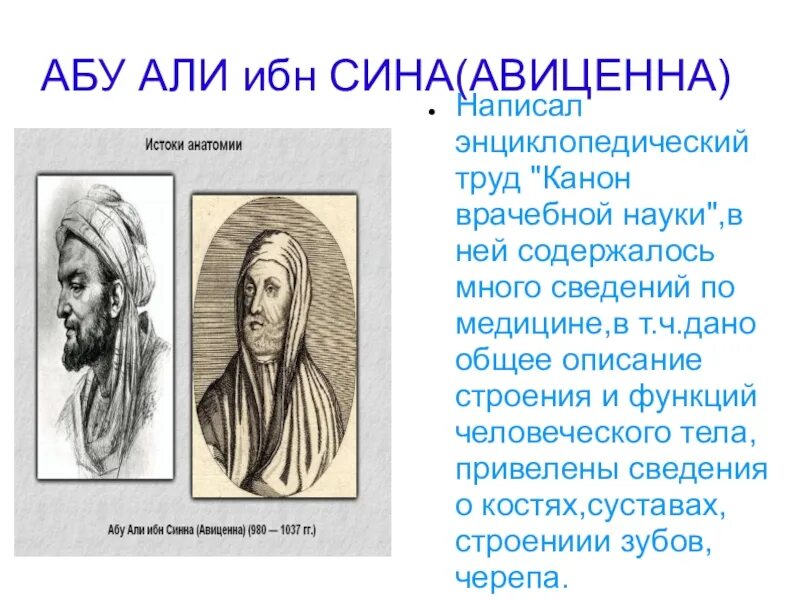 АБУ АЛИ ибн СИНА(АВИЦЕННА)

Истоки анатомии

Абу Али ибн Синна (Авиценна) (980 — 1037 гг.)

• Написал энциклопедический труд "Канон врачебной науки",в ней содержалось много сведений по медицине,в т.ч.дано общее описание строения и функций человеческого тела, привелены сведения о костях,суставах, строениии зубов, черепа.